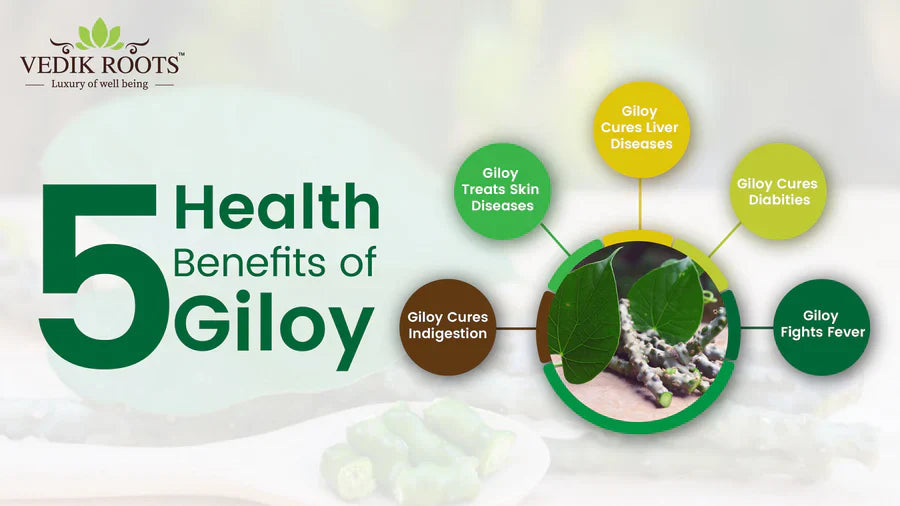 VEDIK ROOTS™
Luxury of well being

5 Health Benefits of Giloy

Giloy Cures Indigestion

Giloy Treats Skin Diseases

Giloy Cures Liver Diseases

Giloy Cures Diabities

Giloy Fights Fever